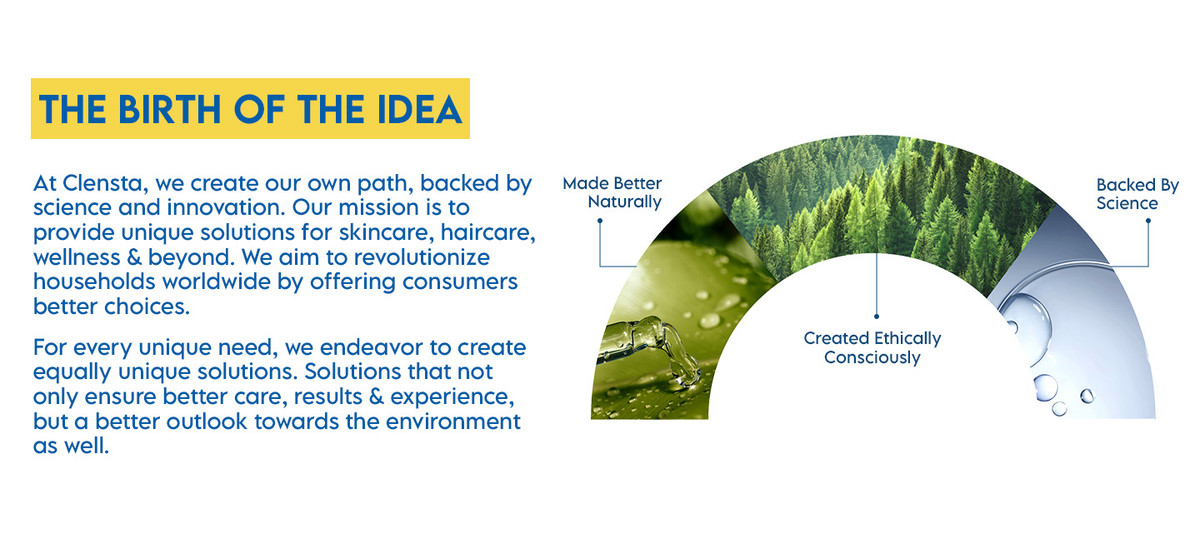 THE BIRTH OF THE IDEA

At Clensta, we create our own path, backed by science and innovation. Our mission is to provide unique solutions for skincare, haircare, wellness & beyond. We aim to revolutionize households worldwide by offering consumers better choices.

For every unique need, we endeavor to create equally unique solutions. Solutions that not only ensure better care, results & experience, but a better outlook towards the environment as well.

Made Better Naturally

Created Ethically Consciously

Backed By Science